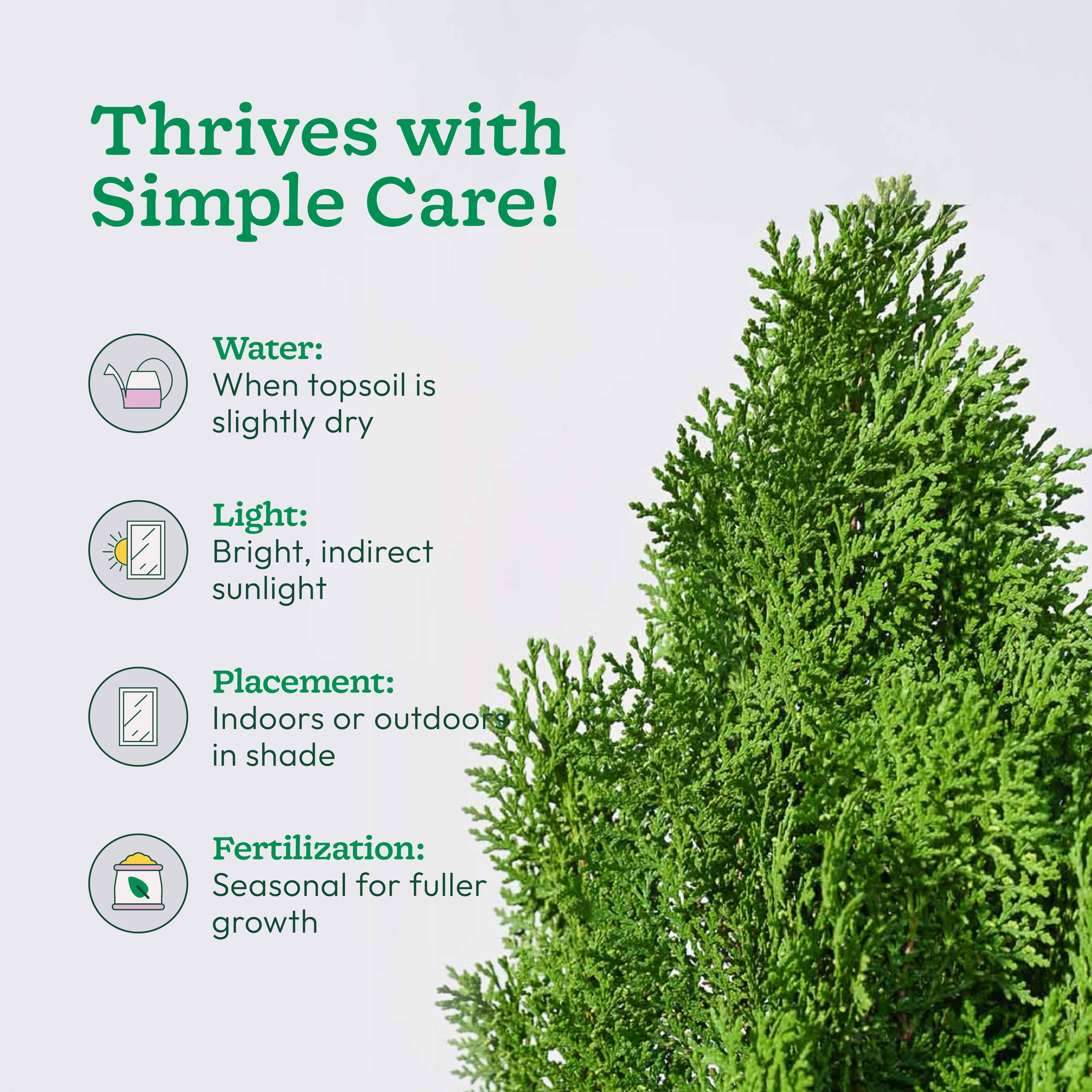 Thrives with Simple Care!

Water:
When topsoil is slightly dry

Light:
Bright, indirect sunlight

Placement:
Indoors or outdoors in shade

Fertilization:
Seasonal for fuller growth